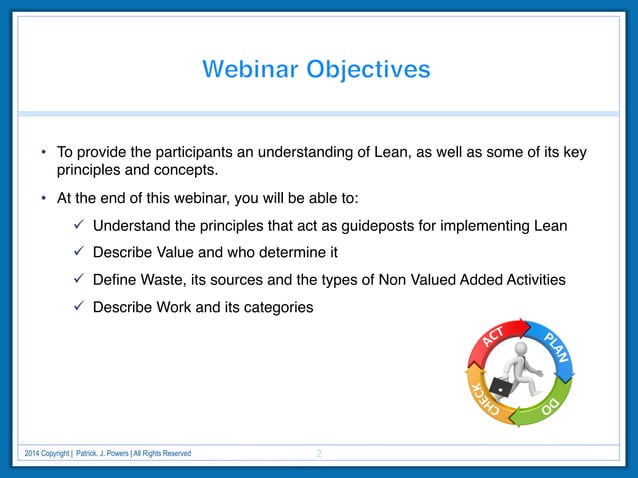 Webinar Objectives

• To provide the participants an understanding of Lean, as well as some of its key principles and concepts.

• At the end of this webinar, you will be able to:

✓ Understand the principles that act as guideposts for implementing Lean

✓ Describe Value and who determine it

✓ Define Waste, its sources and the types of Non Valued Added Activities

✓ Describe Work and its categories

ACT
PLAN
DO
CHECK

2014 Copyright | Patrick. J. Powers | All Rights Reserved

2